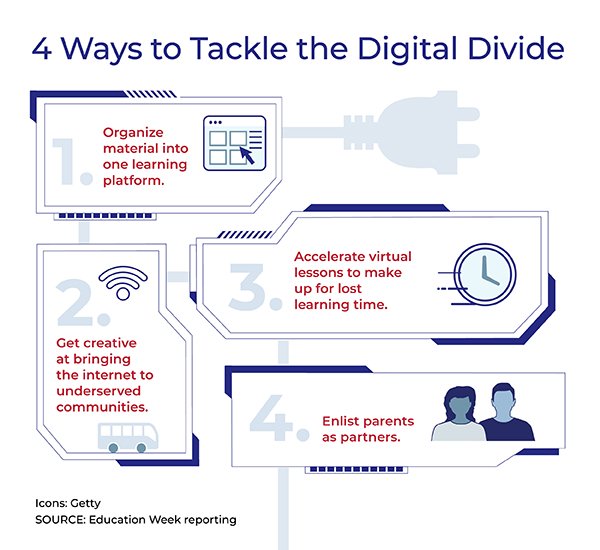 4 Ways to Tackle the Digital Divide

1. Organize material into one learning platform.

2. Get creative at bringing the internet to underserved communities.

3. Accelerate virtual lessons to make up for lost learning time.

4. Enlist parents as partners.

Icons: Getty
SOURCE: Education Week reporting